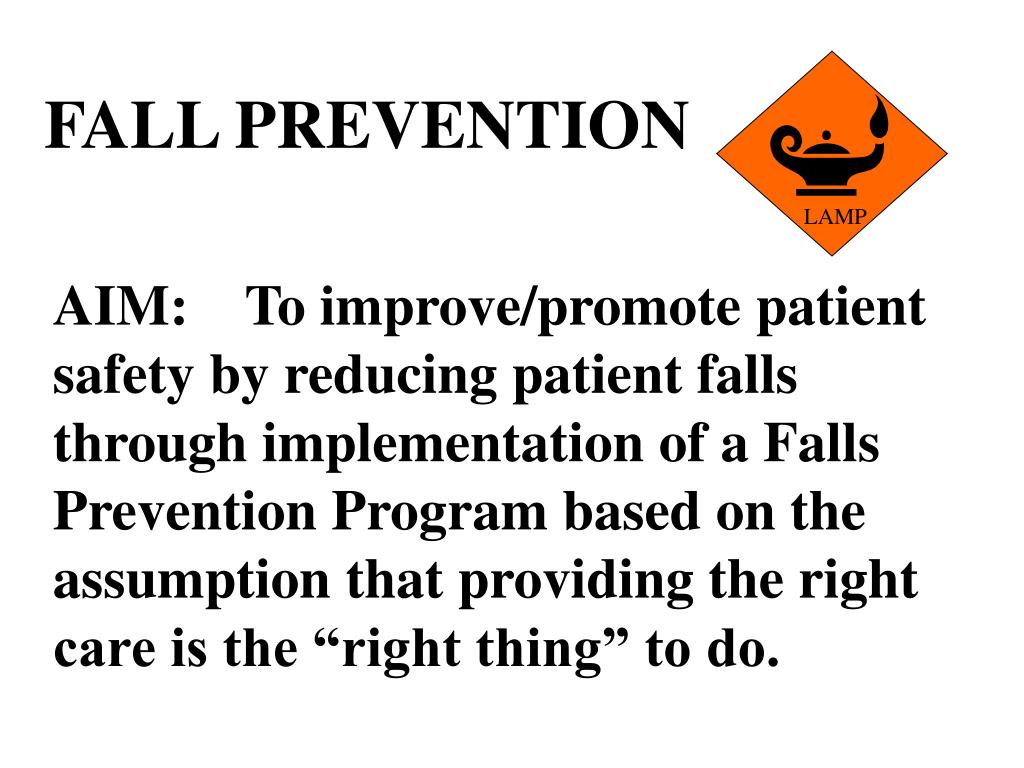 FALL PREVENTION

LAMP

AIM: To improve/promote patient safety by reducing patient falls through implementation of a Falls Prevention Program based on the assumption that providing the right care is the “right thing” to do.